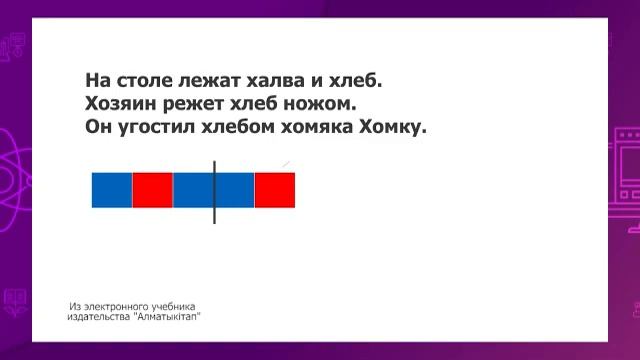 На столе лежат халва и хлеб.
Хозяин режет хлеб ножом.
Он угостил хлебом хомяка Хомку.

Из электронного учебника
издательства "Алматыкітап"